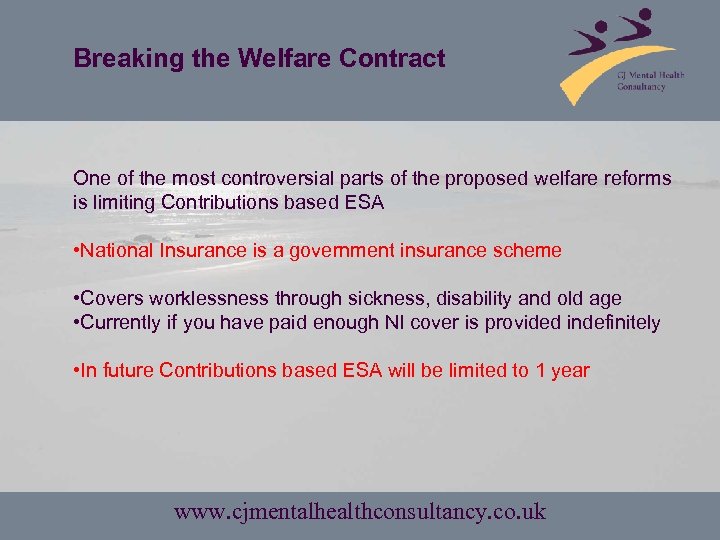 Breaking the Welfare Contract

CJ Mental Health Consultancy

One of the most controversial parts of the proposed welfare reforms is limiting Contributions based ESA

•National Insurance is a government insurance scheme

•Covers worklessness through sickness, disability and old age
•Currently if you have paid enough NI cover is provided indefinitely

•In future Contributions based ESA will be limited to 1 year

www.cjmentalhealthconsultancy.co.uk